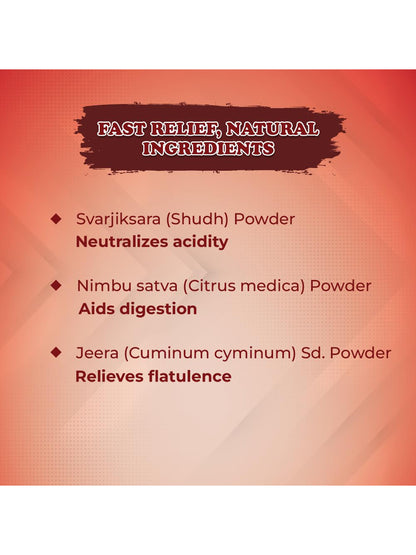 FAST RELIEF, NATURAL INGREDIENTS

◆ Svarjiksara (Shudh) Powder
Neutralizes acidity

◆ Nimbu satva (Citrus medica) Powder
Aids digestion

◆ Jeera (Cuminum cyminum) Sd. Powder
Relieves flatulence